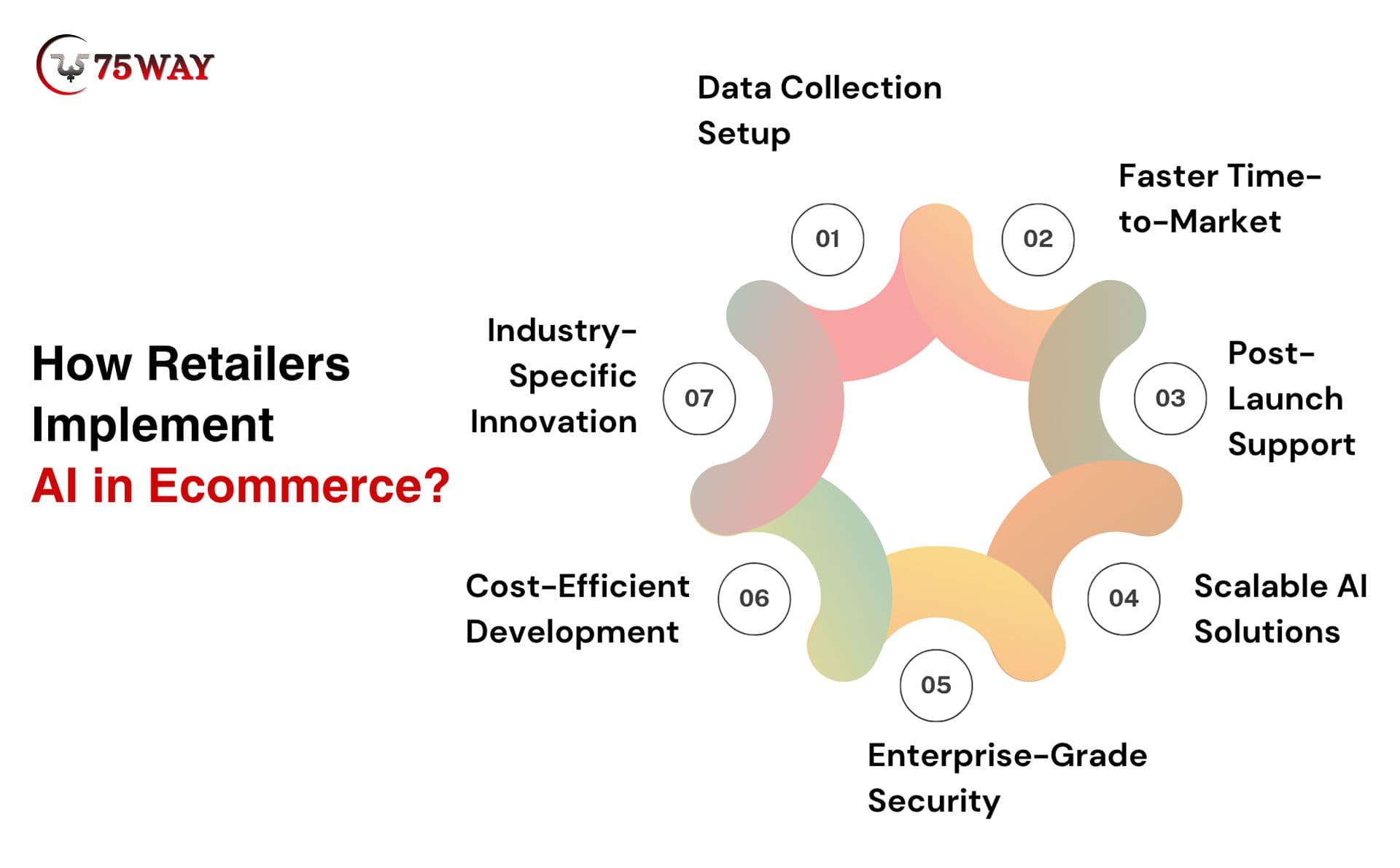 75WAY

How Retailers Implement AI in Ecommerce?

01 Data Collection Setup

02 Faster Time-to-Market

03 Post-Launch Support

04 Scalable AI Solutions

05 Enterprise-Grade Security

06 Cost-Efficient Development

07 Industry-Specific Innovation